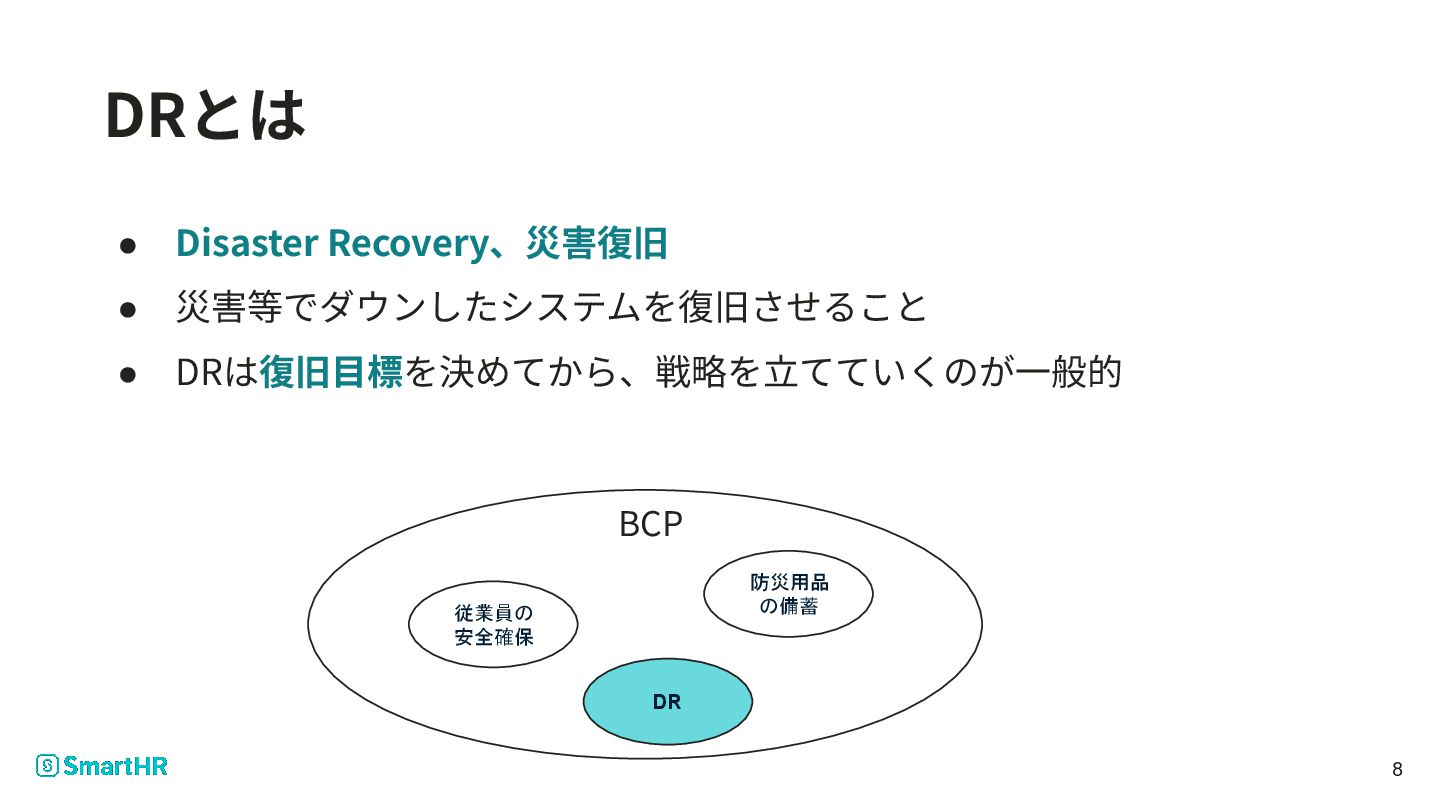 DRとは

● Disaster Recovery、災害復旧
● 災害等でダウンしたシステムを復旧させること
● DRは復旧目標を決めてから、戦略を立てていくのが一般的

BCP

従業員の安全確保

防災用品の備蓄

DR

SmartHR

8